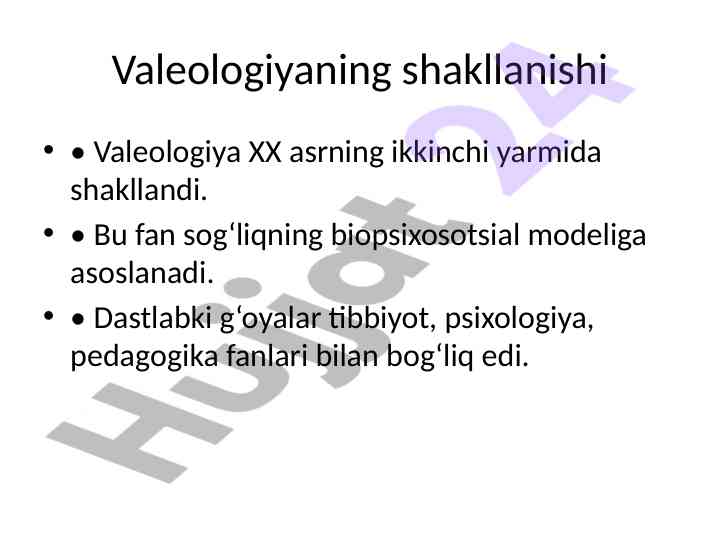 Valeologiyaning shakllanishi

• • Valeologiya XX asrning ikkinchi yarmida shakllandi.

• • Bu fan sog‘liqning biopsixosotsial modeliga asoslanadi.

• • Dastlabki g‘oyalar tibbiyot, psixologiya, pedagogika fanlari bilan bog‘liq edi.

Hujjat 24